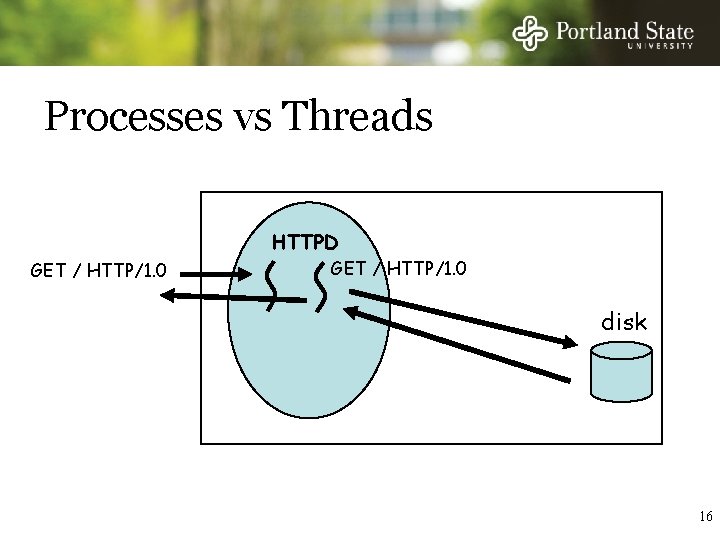 Portland State
UNIVERSITY

Processes vs Threads

HTTPD

GET / HTTP/1.0

GET / HTTP/1.0

disk

16